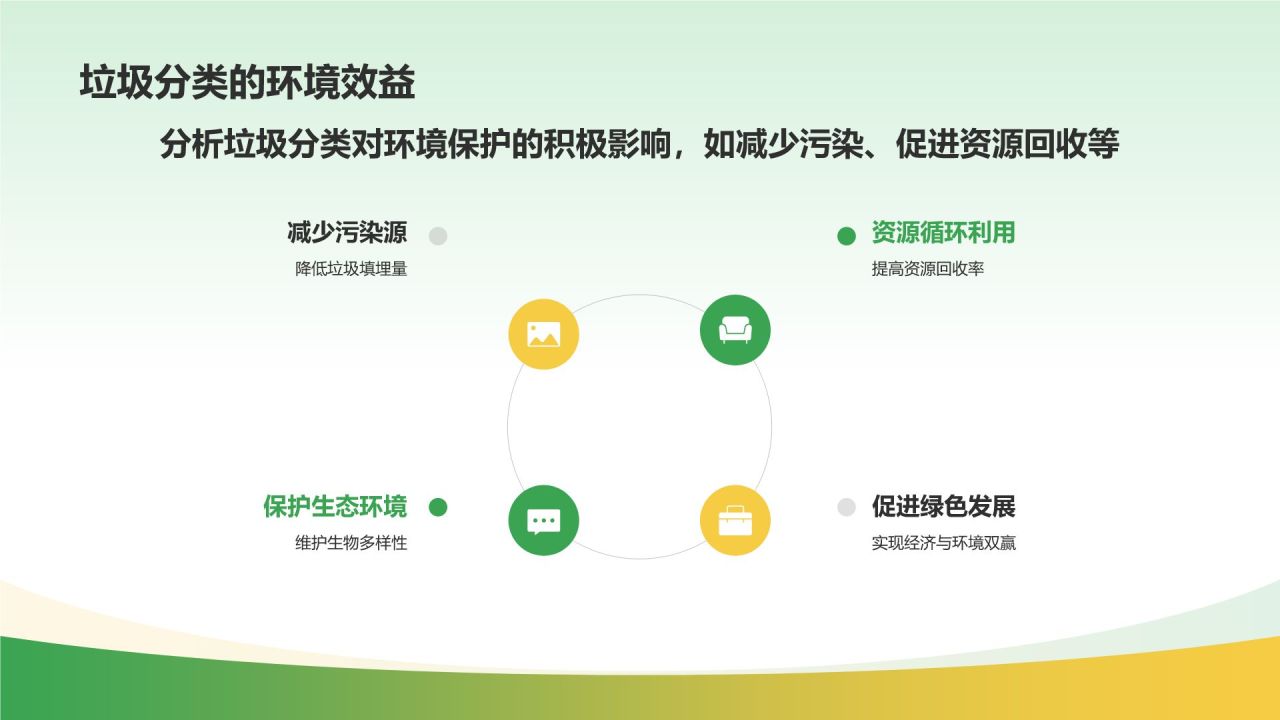 垃圾分类的环境效益

分析垃圾分类对环境保护的积极影响，如减少污染、促进资源回收等

减少污染源
降低垃圾填埋量

资源循环利用
提高资源回收率

保护生态环境
维护生物多样性

促进绿色发展
实现经济与环境双赢